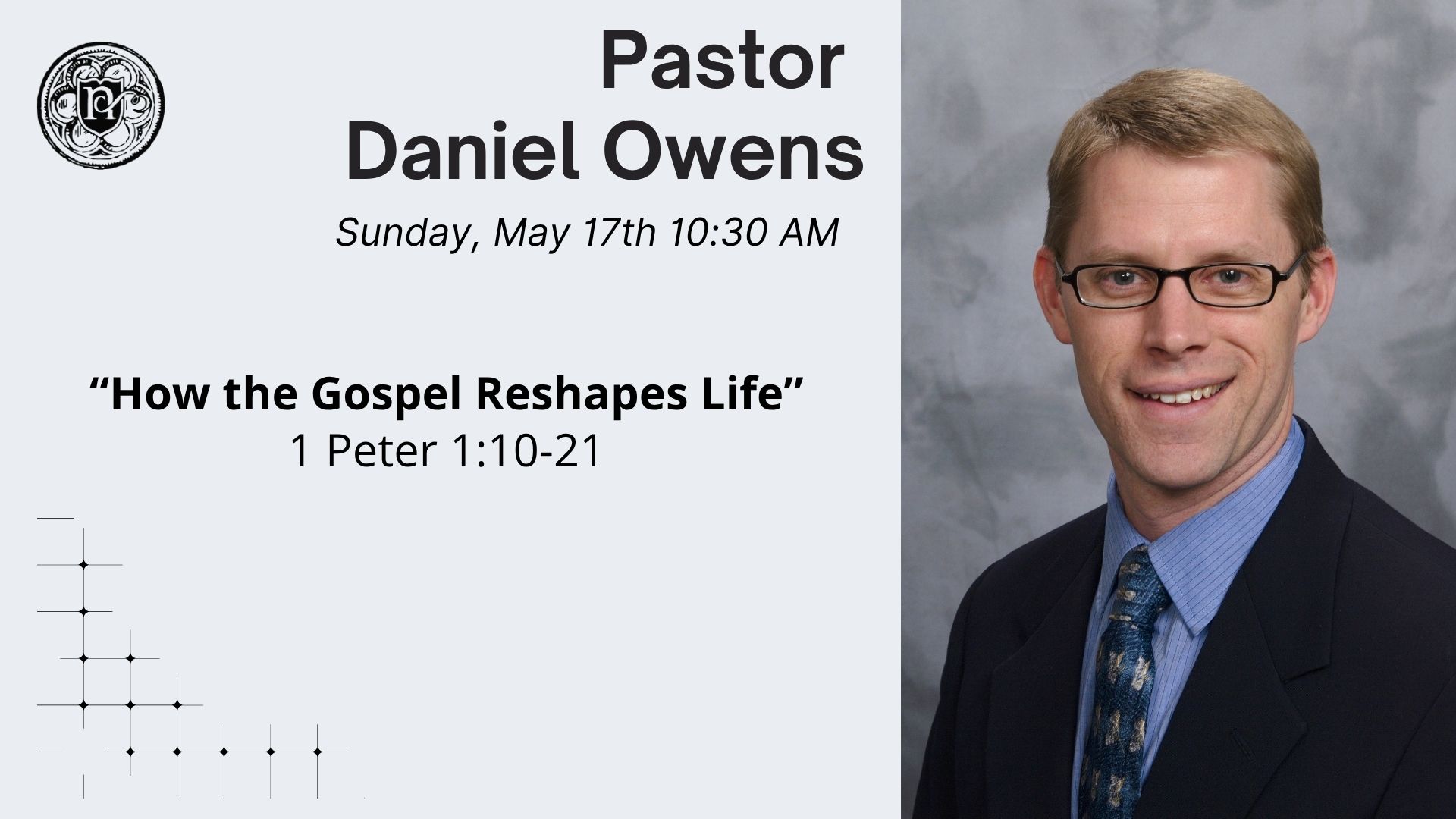 Pastor Daniel Owens

Sunday, May 17th 10:30 AM

“How the Gospel Reshapes Life”
1 Peter 1:10-21